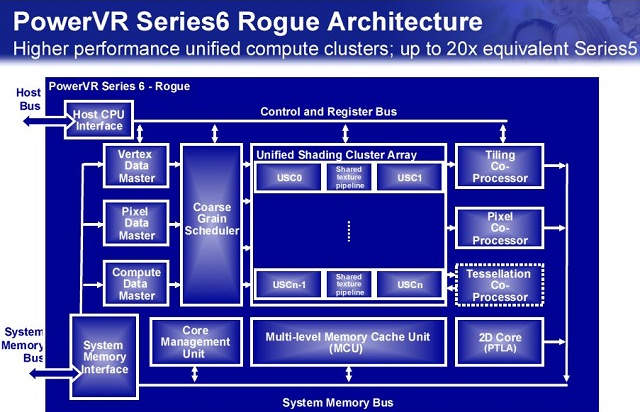 PowerVR Series6 Rogue Architecture
Higher performance unified compute clusters; up to 20x equivalent Series5

PowerVR Series 6 - Rogue

Host Bus

Host CPU Interface

Control and Register Bus

Vertex Data Master

Pixel Data Master

Compute Data Master

Coarse Grain Scheduler

Unified Shading Cluster Array

USC0

Shared texture pipeline

USC1

USCn-1

Shared texture pipeline

USCn

Tiling Co-Processor

Pixel Co-Processor

Tessellation Co-Processor

System Memory Bus

System Memory Interface

Core Management Unit

Multi-level Memory Cache Unit (MCU)

2D Core (PTLA)

System Memory Bus